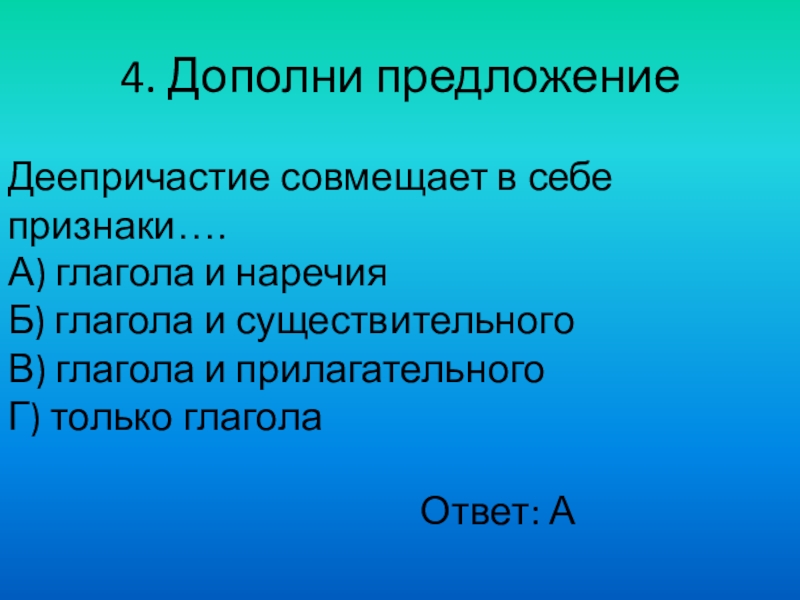 4. Дополни предложение

Деепричастие совмещает в себе признаки….
А) глагола и наречия
Б) глагола и существительного
В) глагола и прилагательного
Г) только глагола

Ответ: А